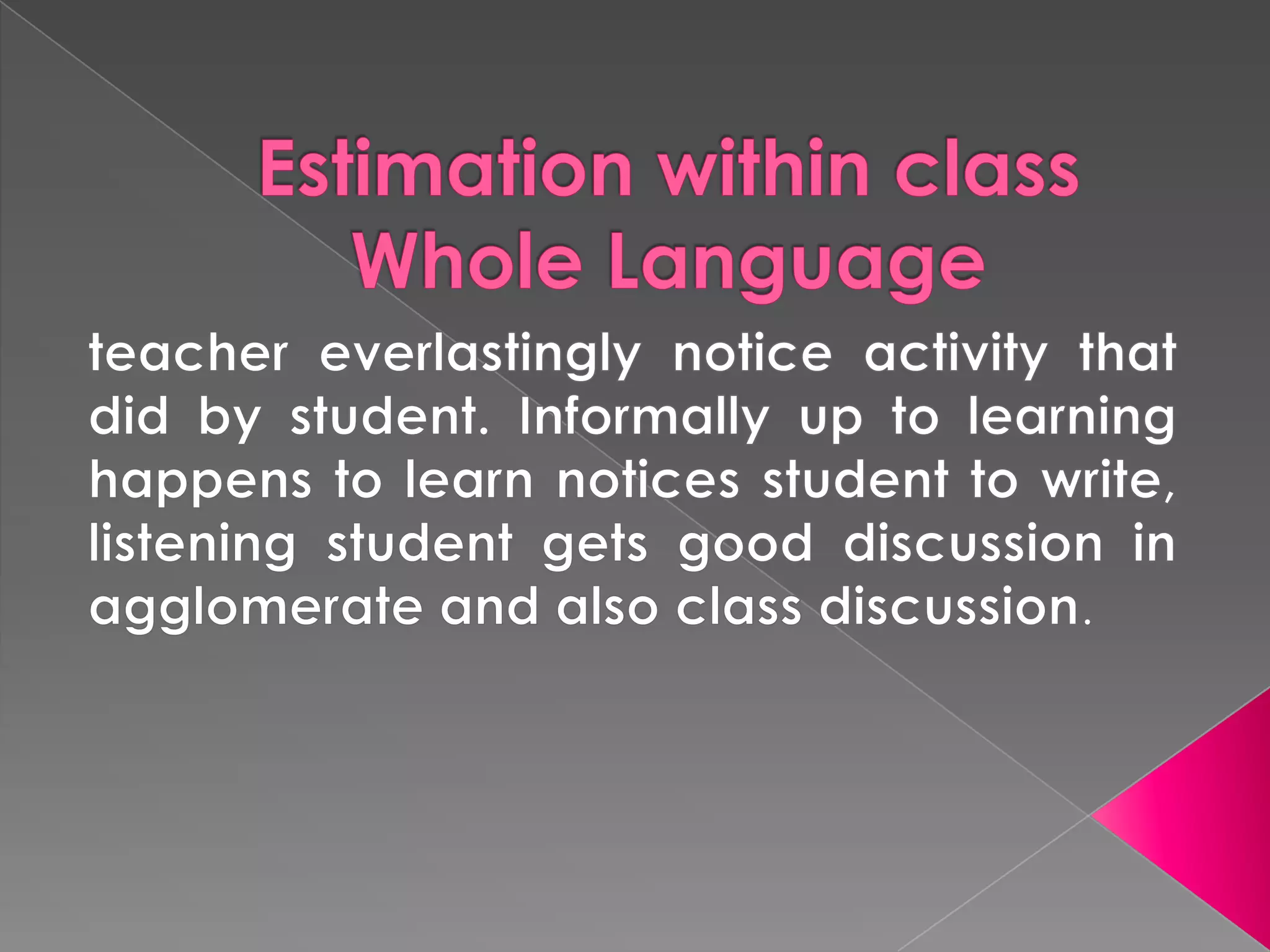 Estimation within class Whole Language

teacher everlastingly notice activity that did by student. Informally up to learning happens to learn notices student to write, listening student gets good discussion in agglomerate and also class discussion.